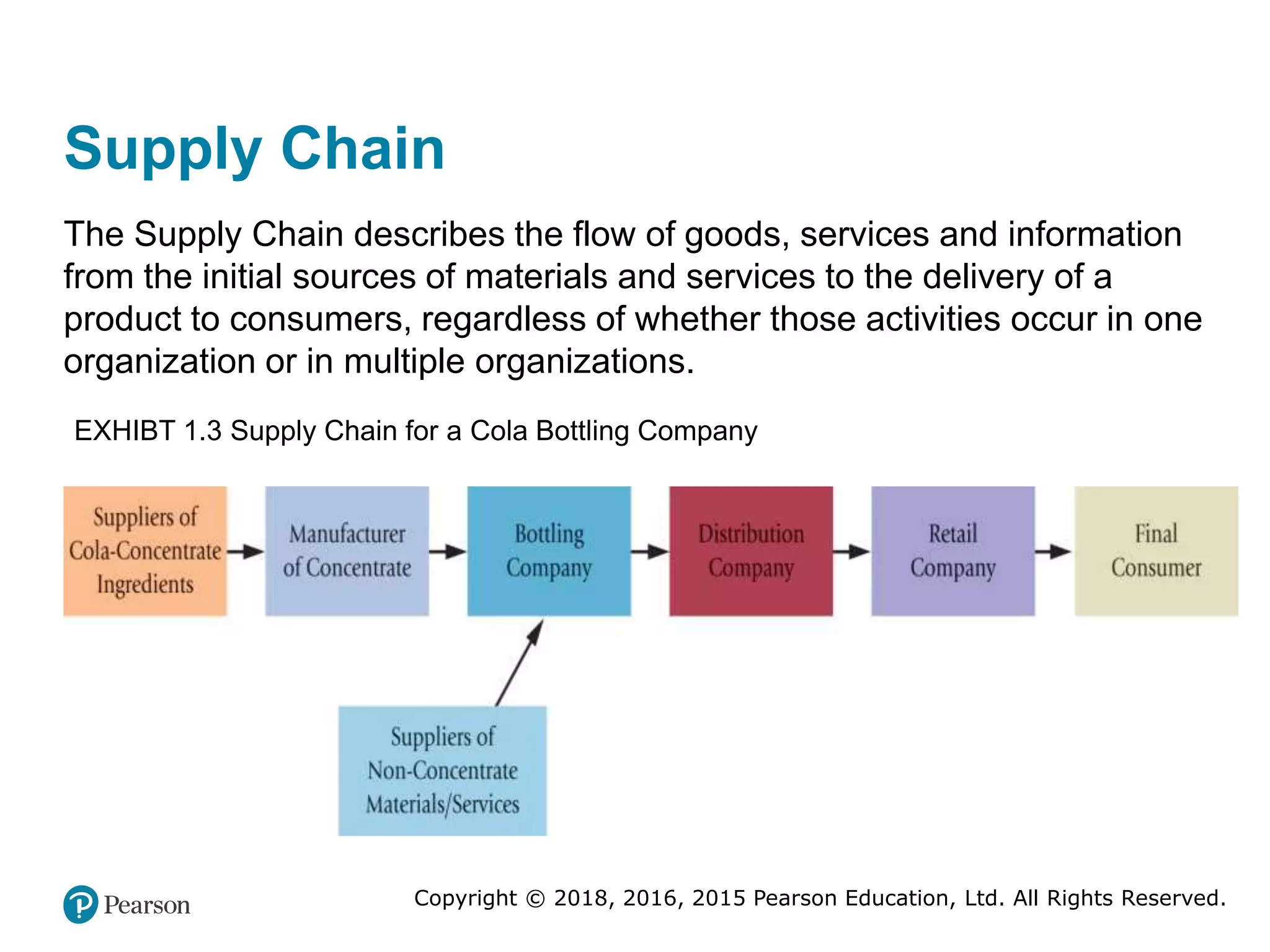 Supply Chain

The Supply Chain describes the flow of goods, services and information from the initial sources of materials and services to the delivery of a product to consumers, regardless of whether those activities occur in one organization or in multiple organizations.

EXHIBT 1.3 Supply Chain for a Cola Bottling Company

Suppliers of Cola-Concentrate Ingredients

Manufacturer of Concentrate

Bottling Company

Distribution Company

Retail Company

Final Consumer

Suppliers of Non-Concentrate Materials/Services

Pearson

Copyright © 2018, 2016, 2015 Pearson Education, Ltd. All Rights Reserved.